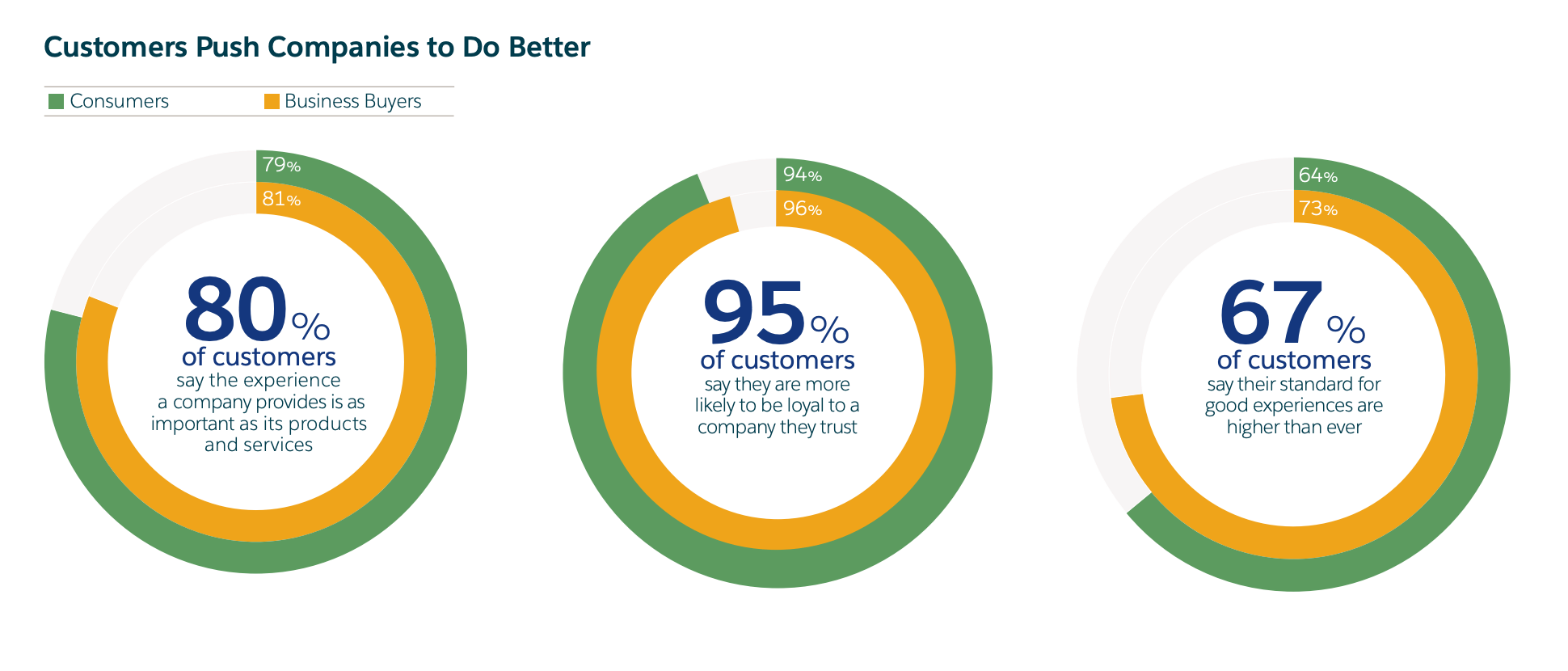 Customers Push Companies to Do Better

Consumers Business Buyers

79%
81%
80%
of customers
say the experience a company provides is as important as its products and services

94%
96%
95%
of customers
say they are more likely to be loyal to a company they trust

64%
73%
67%
of customers
say their standard for good experiences are higher than ever